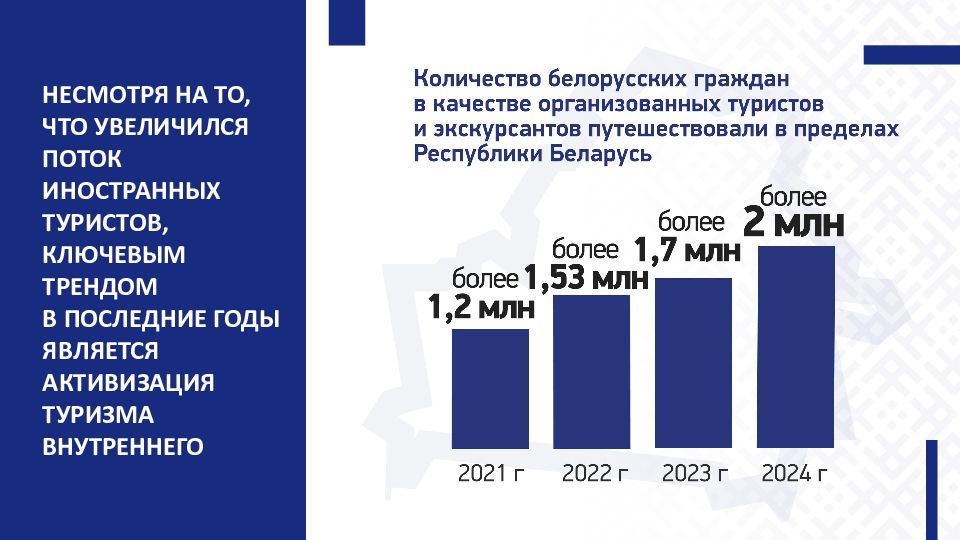 НЕСМОТРЯ НА ТО, ЧТО УВЕЛИЧИЛСЯ ПОТОК ИНОСТРАННЫХ ТУРИСТОВ, КЛЮЧЕВЫМ ТРЕНДОМ В ПОСЛЕДНИЕ ГОДЫ ЯВЛЯЕТСЯ АКТИВИЗАЦИЯ ТУРИЗМА ВНУТРЕННЕГО

Количество белорусских граждан в качестве организованных туристов и экскурсантов путешествовали в пределах Республики Беларусь

более 1,2 млн
более 1,53 млн
более 1,7 млн
более 2 млн

2021 г
2022 г
2023 г
2024 г